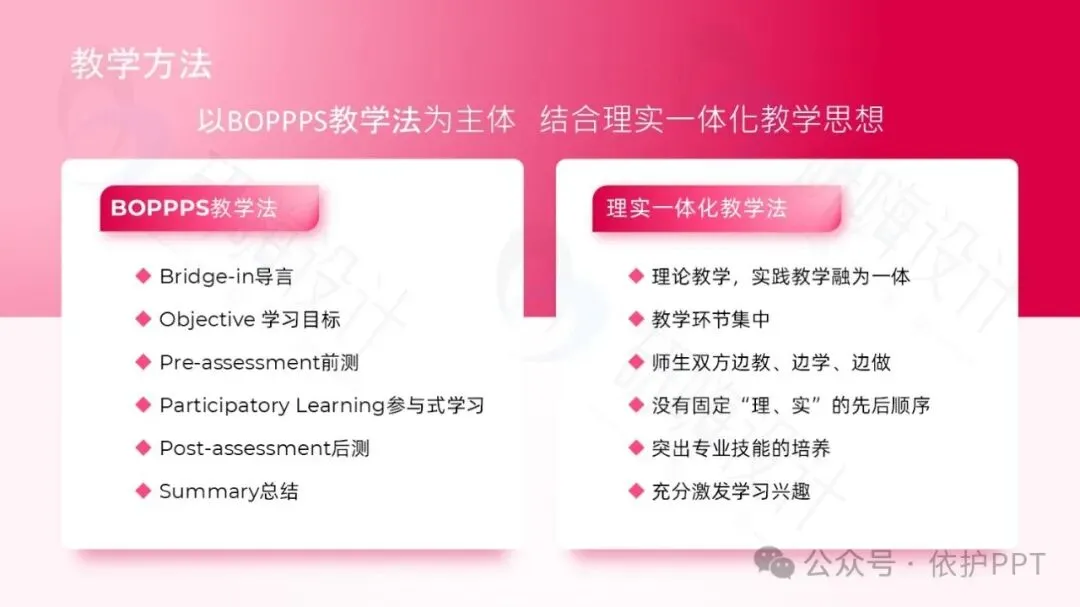 教学方法

以BOPPPS教学法为主体 结合理实一体化教学思想

BOPPPS教学法

◆ Bridge-in导言
◆ Objective 学习目标
◆ Pre-assessment前测
◆ Participatory Learning参与式学习
◆ Post-assessment后测
◆ Summary总结

理实一体化教学法

◆ 理论教学，实践教学融为一体
◆ 教学环节集中
◆ 师生双方边教、边学、边做
◆ 没有固定“理、实”的先后顺序
◆ 突出专业技能的培养
◆ 充分激发学习兴趣

公众号 · 依护PPT